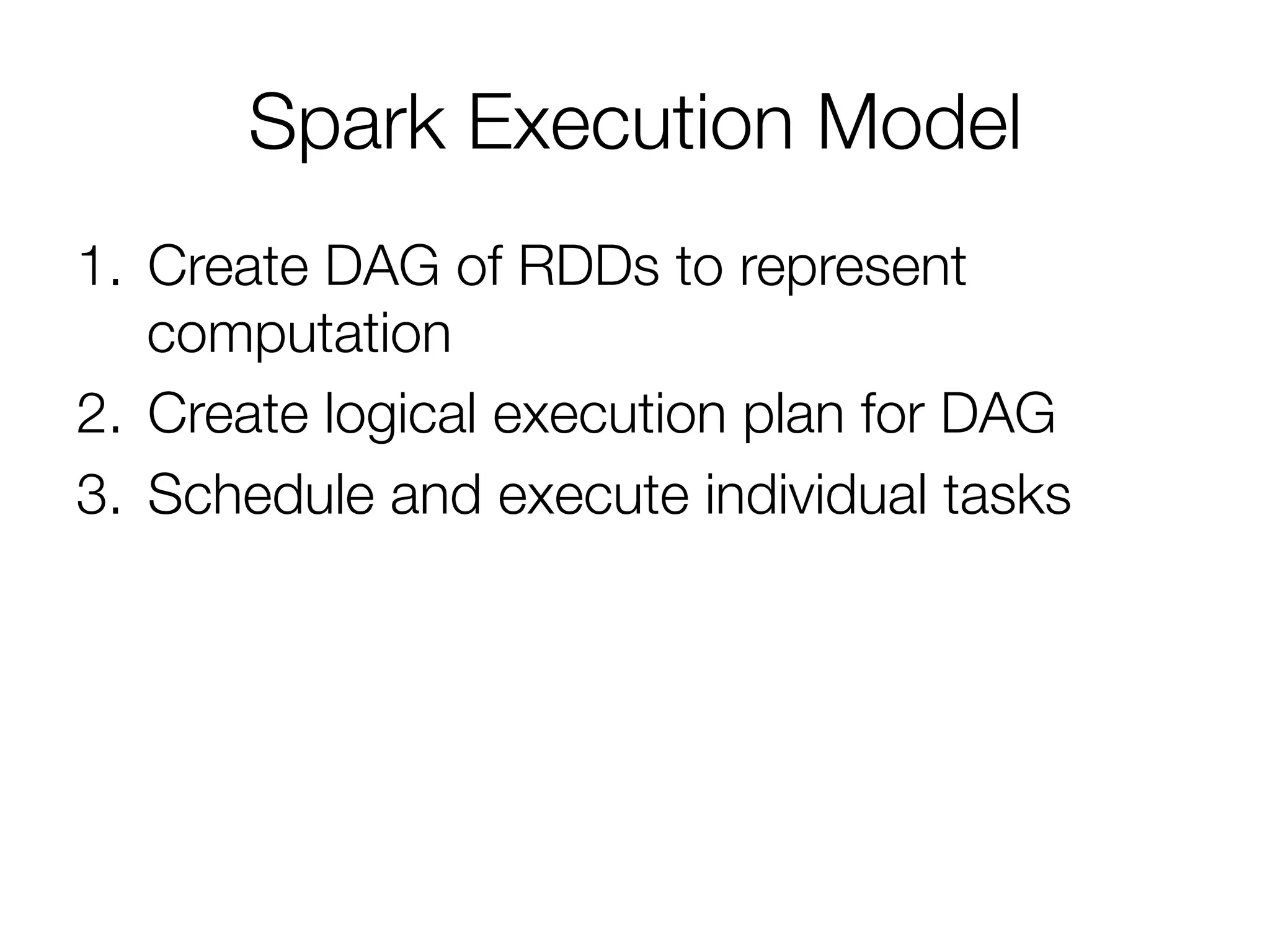 Spark Execution Model

1. Create DAG of RDDs to represent computation
2. Create logical execution plan for DAG
3. Schedule and execute individual tasks